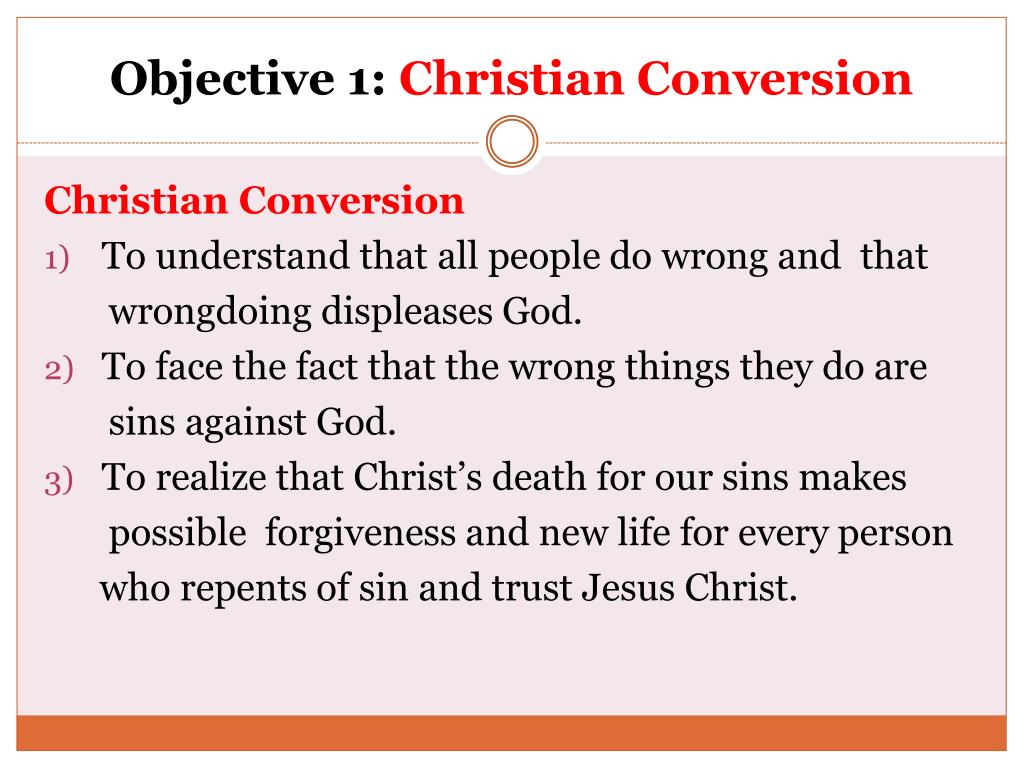 Objective 1: Christian Conversion

Christian Conversion

1) To understand that all people do wrong and that wrongdoing displeases God.

2) To face the fact that the wrong things they do are sins against God.

3) To realize that Christ's death for our sins makes possible forgiveness and new life for every person who repents of sin and trust Jesus Christ.